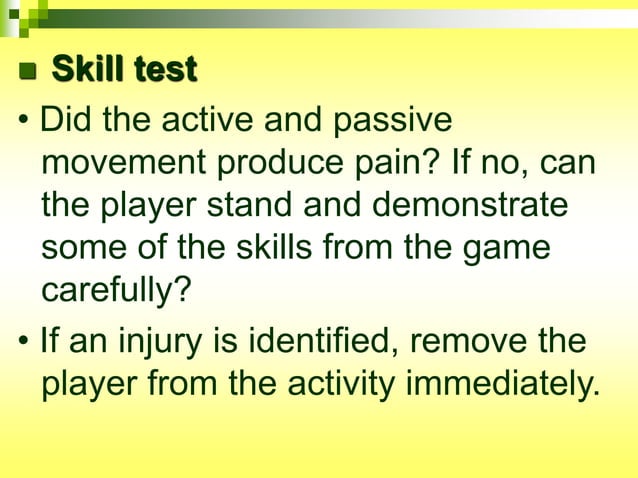 Skill test

• Did the active and passive movement produce pain? If no, can the player stand and demonstrate some of the skills from the game carefully?

• If an injury is identified, remove the player from the activity immediately.